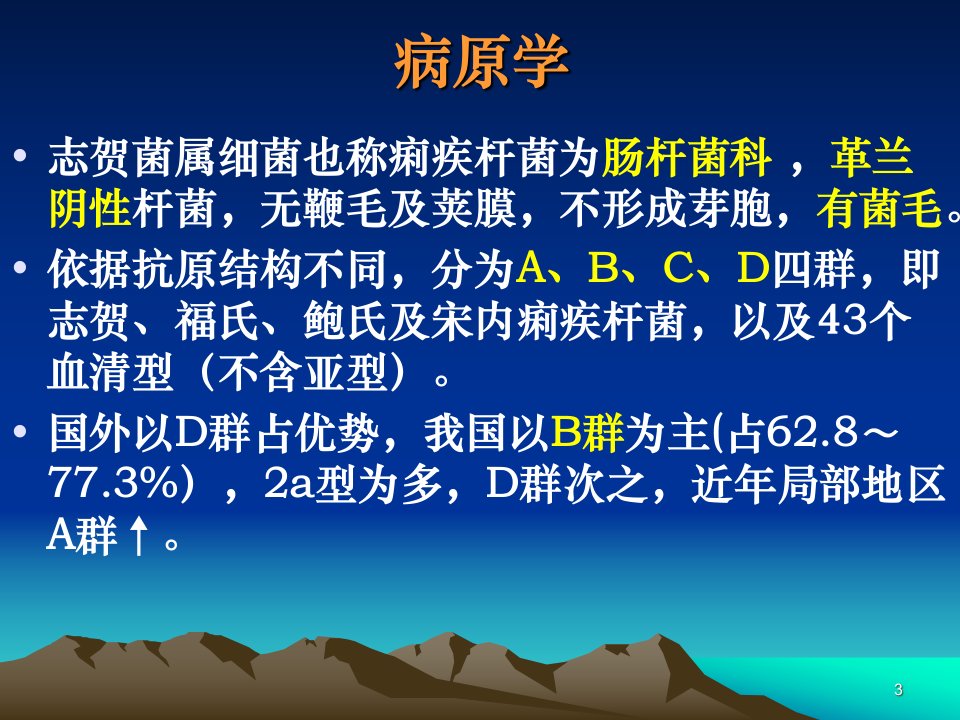 病原学

• 志贺菌属细菌也称痢疾杆菌为肠杆菌科 ，革兰阴性杆菌，无鞭毛及荚膜，不形成芽胞，有菌毛。

• 依据抗原结构不同，分为A、B、C、D四群，即志贺、福氏、鲍氏及宋内痢疾杆菌，以及43个血清型（不含亚型）。

• 国外以D群占优势，我国以B群为主(占62.8～77.3%) ，2a型为多，D群次之，近年局部地区A群↑。

3